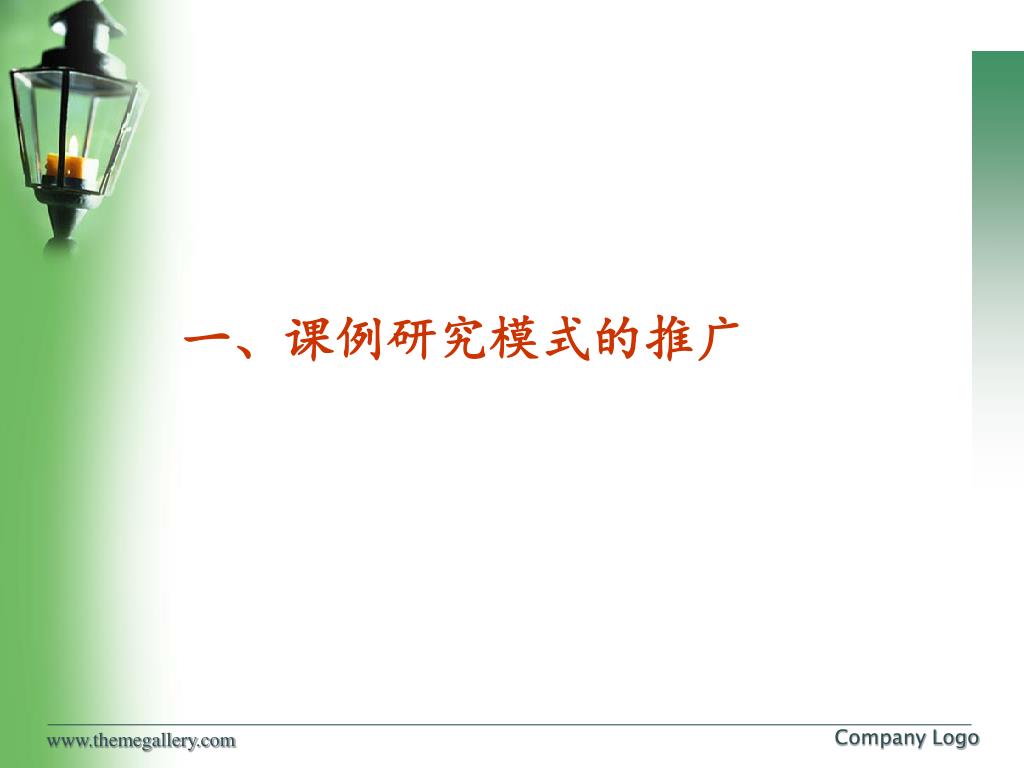 一、课例研究模式的推广

www.themegallery.com

Company Logo